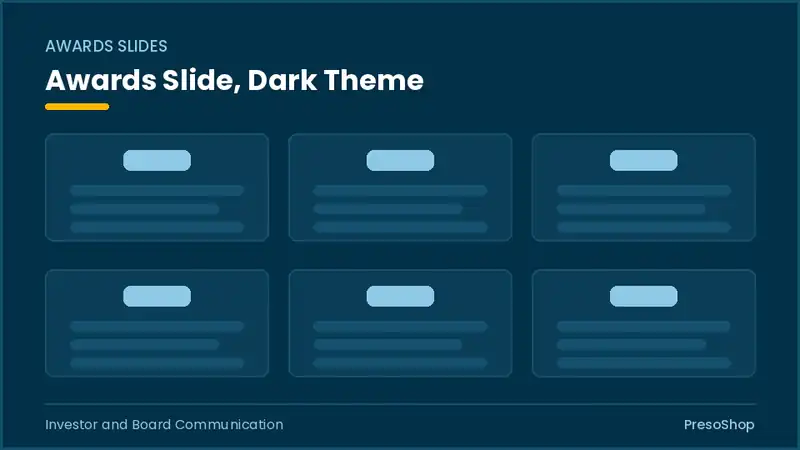 AWARDS SLIDES

Awards Slide, Dark Theme

Investor and Board Communication

PresoShop